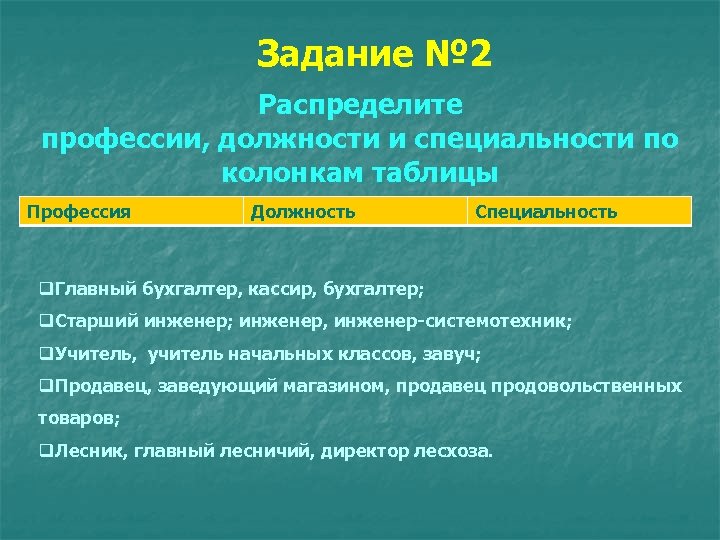 Задание №2

Распределите профессии, должности и специальности по колонкам таблицы

| Профессия | Должность | Специальность |
|---|---|---|

❑Главный бухгалтер, кассир, бухгалтер;

❑Старший инженер; инженер, инженер-системотехник;

❑Учитель, учитель начальных классов, завуч;

❑Продавец, заведующий магазином, продавец продовольственных товаров;

❑Лесник, главный лесничий, директор лесхоза.